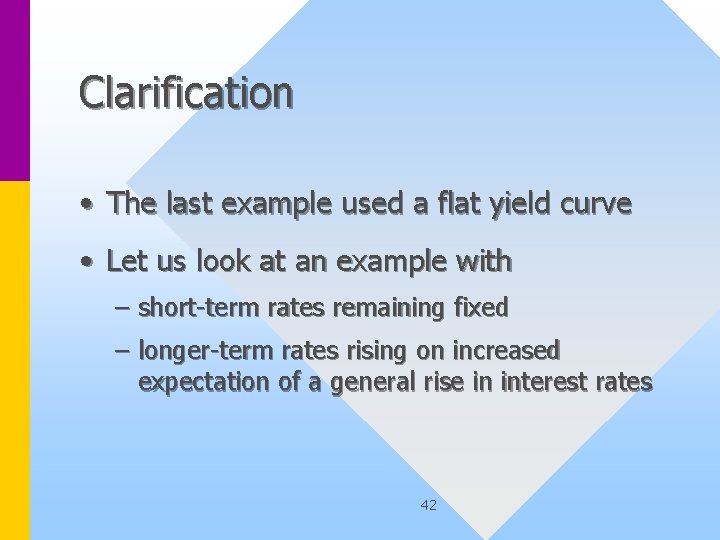 Clarification

• The last example used a flat yield curve

• Let us look at an example with

– short-term rates remaining fixed

– longer-term rates rising on increased expectation of a general rise in interest rates

42